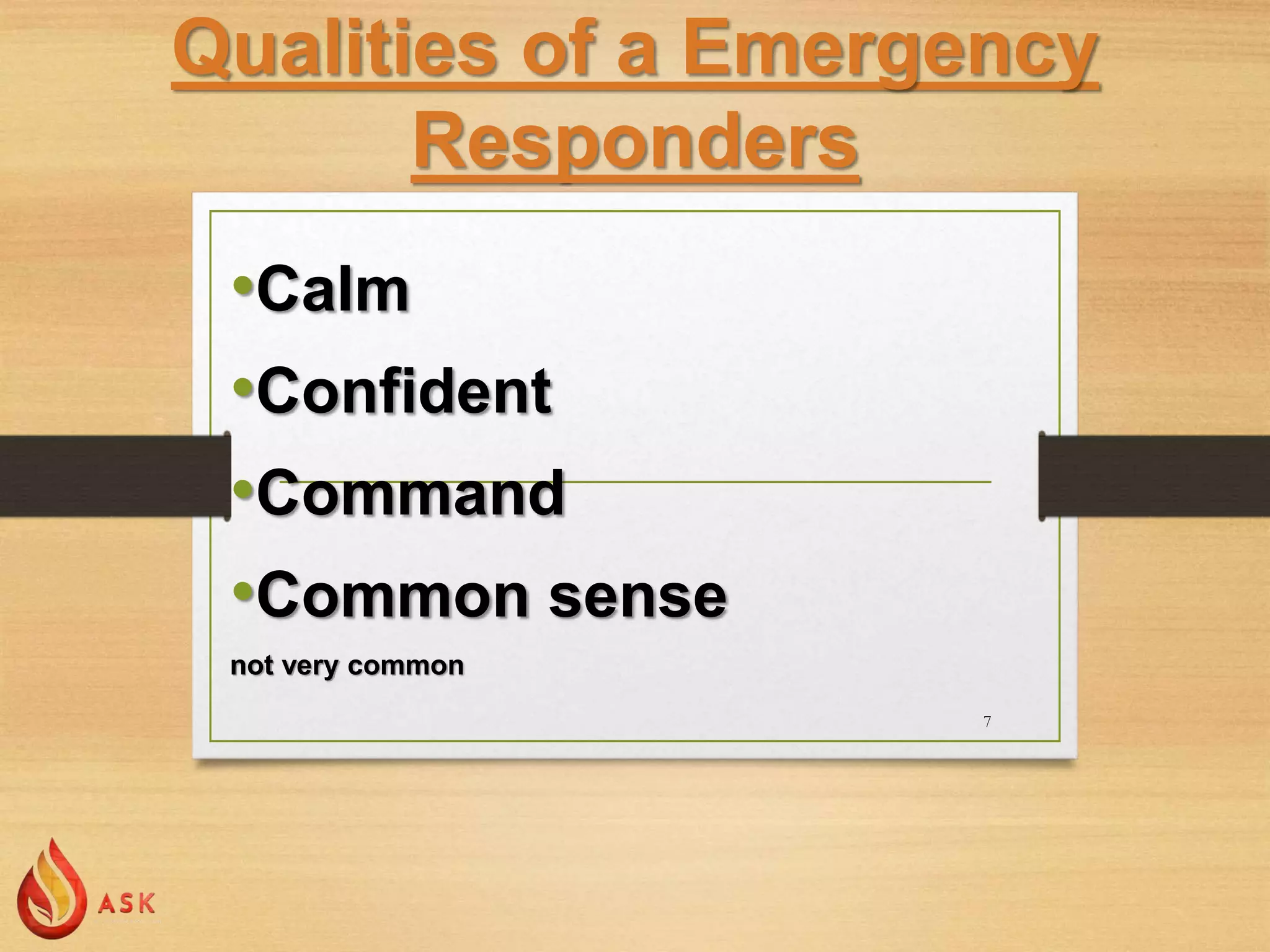 Qualities of a Emergency Responders

•Calm

•Confident

•Command

•Common sense

not very common

7

ASK